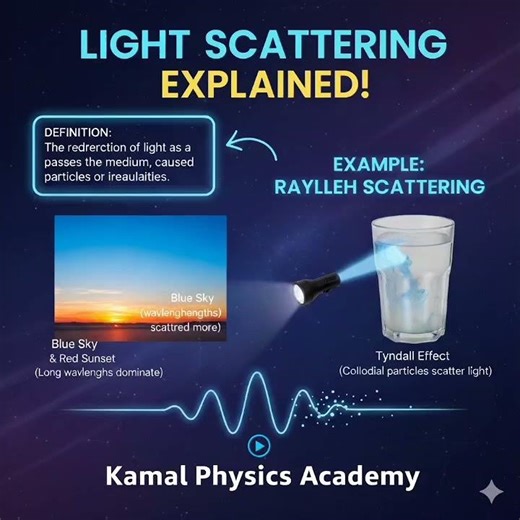 LIGHT SCATTERING
EXPLAINED!

DEFINITION:
The redrerction of light as a passes the medium, caused particles or ireaulaities.

EXAMPLE:
RAYLLEH SCATTERING

Blue Sky
(wavlenghengths)
scattred more)

Blue Sky
& Red Sunset
(Long wavlenghs dominate)

Tyndall Effect
(Collodial particles scatter light)

Kamal Physics Academy